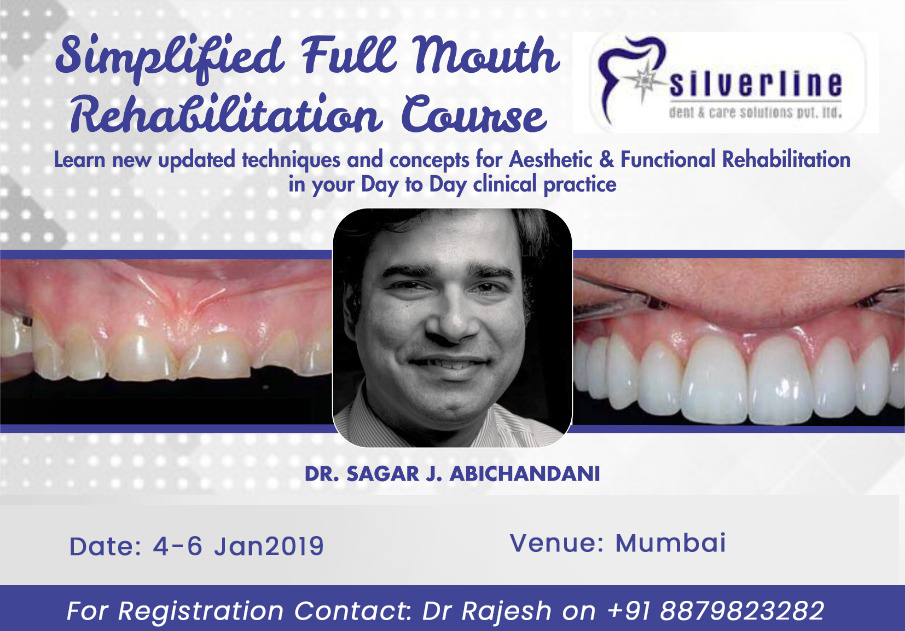 Simplified Full Mouth Rehabilitation Course

silverline
dent & care solutions pvt. ltd.

Learn new updated techniques and concepts for Aesthetic & Functional Rehabilitation in your Day to Day clinical practice

DR. SAGAR J. ABICHANDANI

Date: 4-6 Jan2019

Venue: Mumbai

For Registration Contact: Dr Rajesh on +91 8879823282